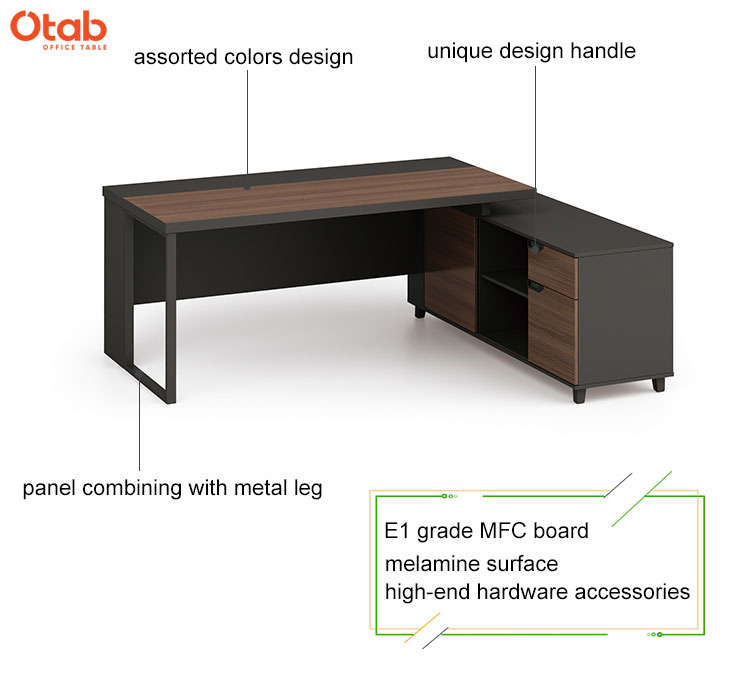 Otab
OFFICE TABLE

assorted colors design

unique design handle

panel combining with metal leg

E1 grade MFC board
melamine surface
high-end hardware accessories